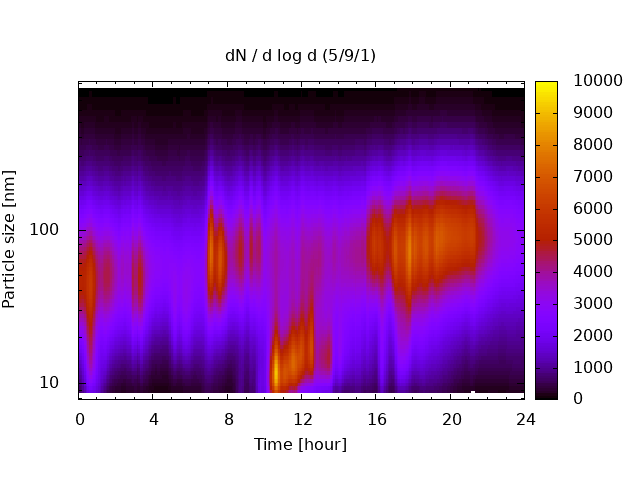 dN / d log d (5/9/1)

Particle size [nm]

100

10

0 4 8 12 16 20 24

Time [hour]

10000
9000
8000
7000
6000
5000
4000
3000
2000
1000
0